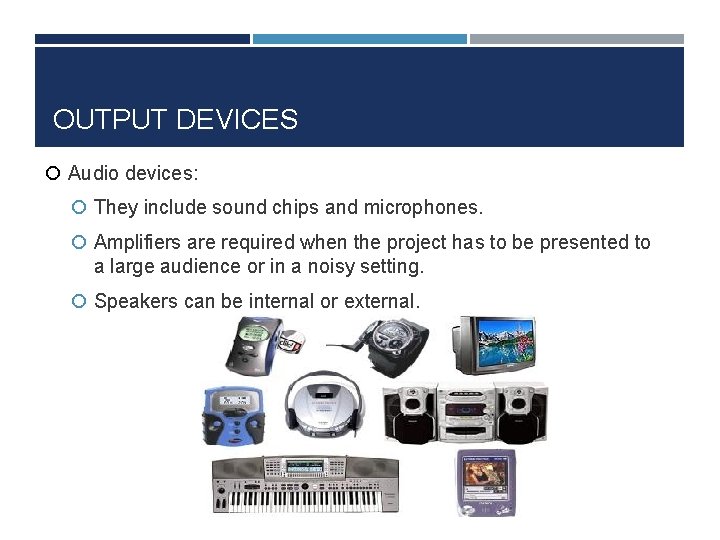 OUTPUT DEVICES

Audio devices:

They include sound chips and microphones.

Amplifiers are required when the project has to be presented to a large audience or in a noisy setting.

Speakers can be internal or external.